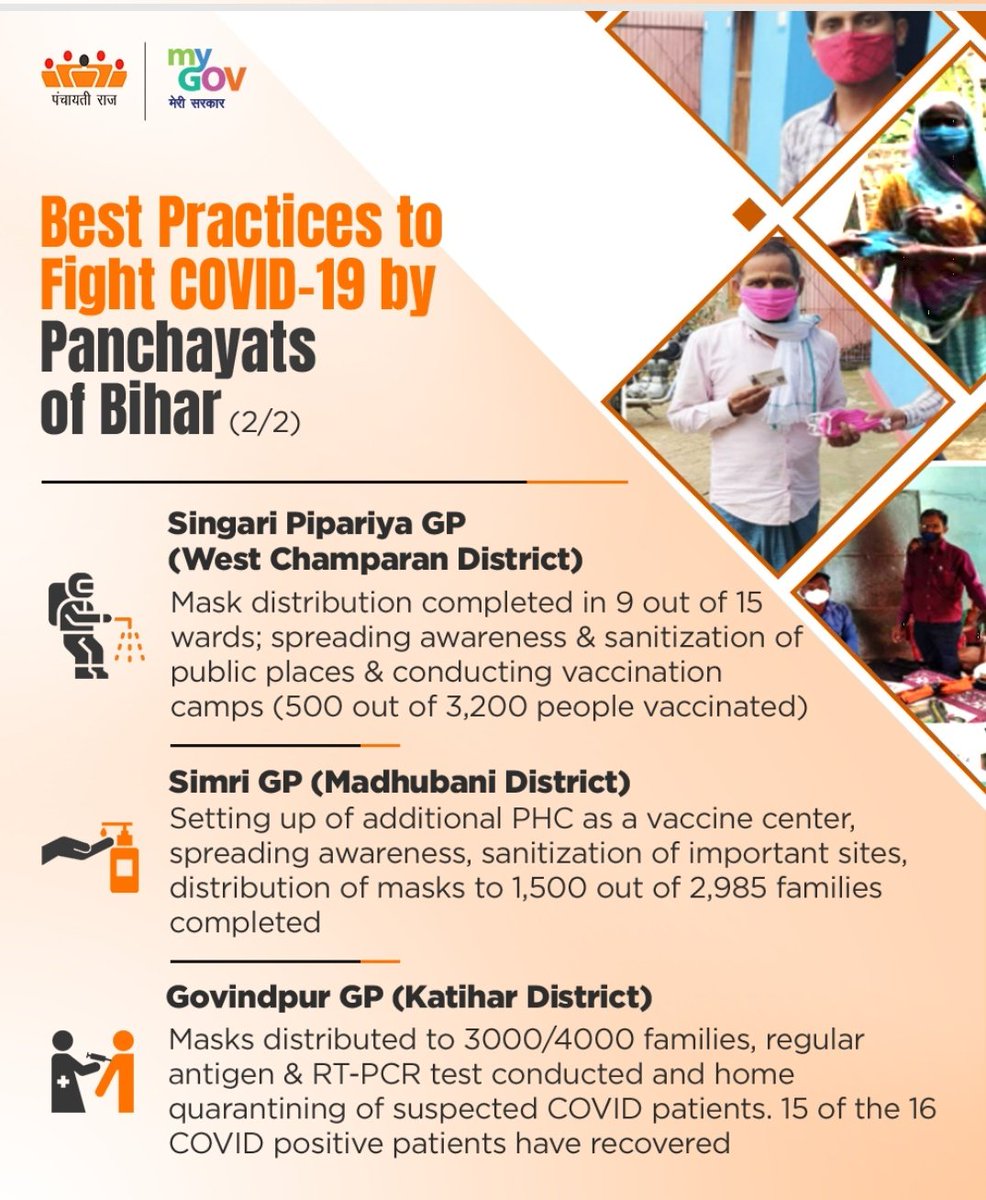 पंचायती राज

my GOV
मेरी सरकार

Best Practices to Fight COVID-19 by Panchayats of Bihar (2/2)

Singari Pipariya GP (West Champaran District)
Mask distribution completed in 9 out of 15 wards; spreading awareness & sanitization of public places & conducting vaccination camps (500 out of 3,200 people vaccinated)

Simri GP (Madhubani District)
Setting up of additional PHC as a vaccine center, spreading awareness, sanitization of important sites, distribution of masks to 1,500 out of 2,985 families completed

Govindpur GP (Katihar District)
Masks distributed to 3000/4000 families, regular antigen & RT-PCR test conducted and home quarantining of suspected COVID patients. 15 of the 16 COVID positive patients have recovered